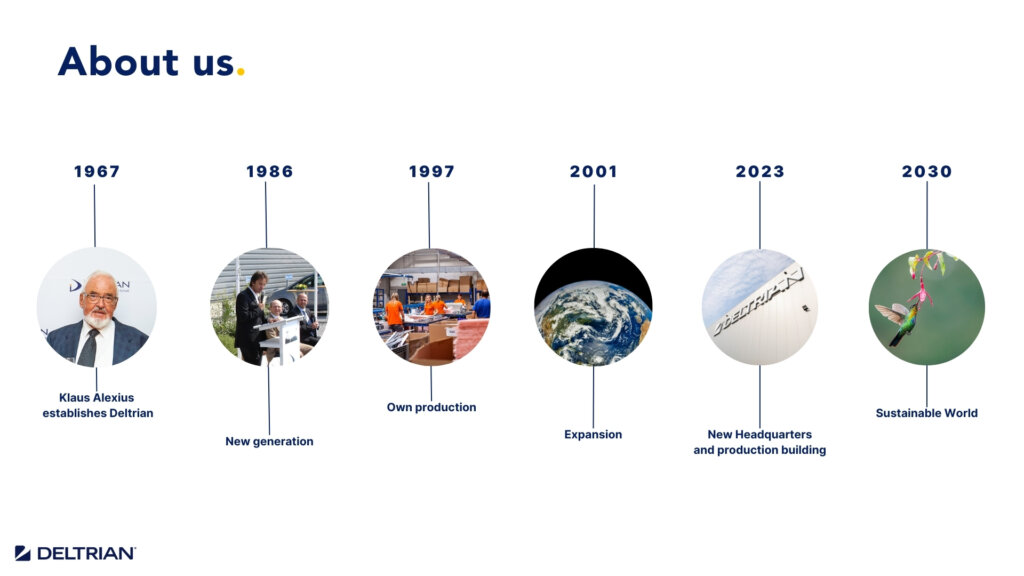 About us.

1967

Klaus Alexius establishes Deltrian

1986

New generation

1997

Own production

2001

Expansion

2023

DELTRIAN

New Headquarters and production building

2030

Sustainable World

DELTRIAN